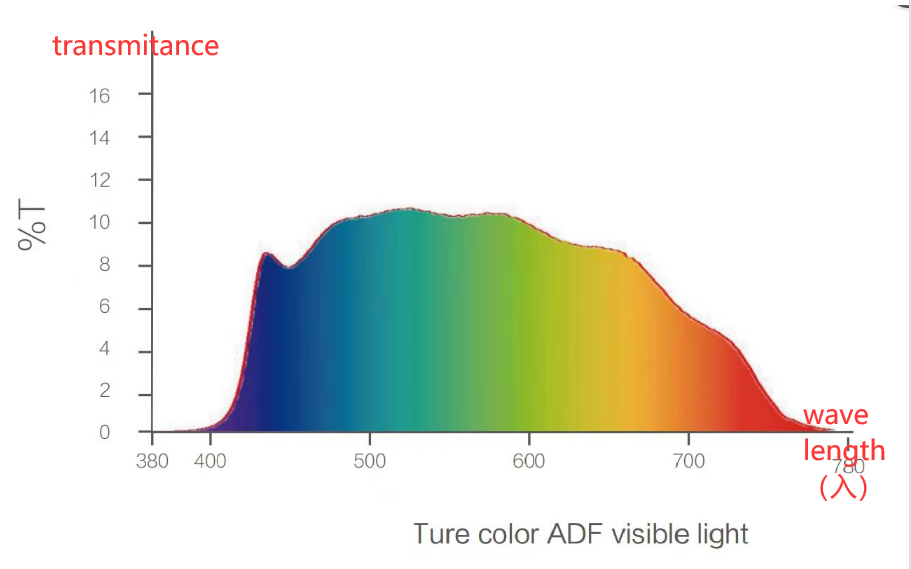 transmitance

%T

16
14
12
10
8
6
4
2
0

380 400 500 600 700 780

wave length (入)

Ture color ADF visible light